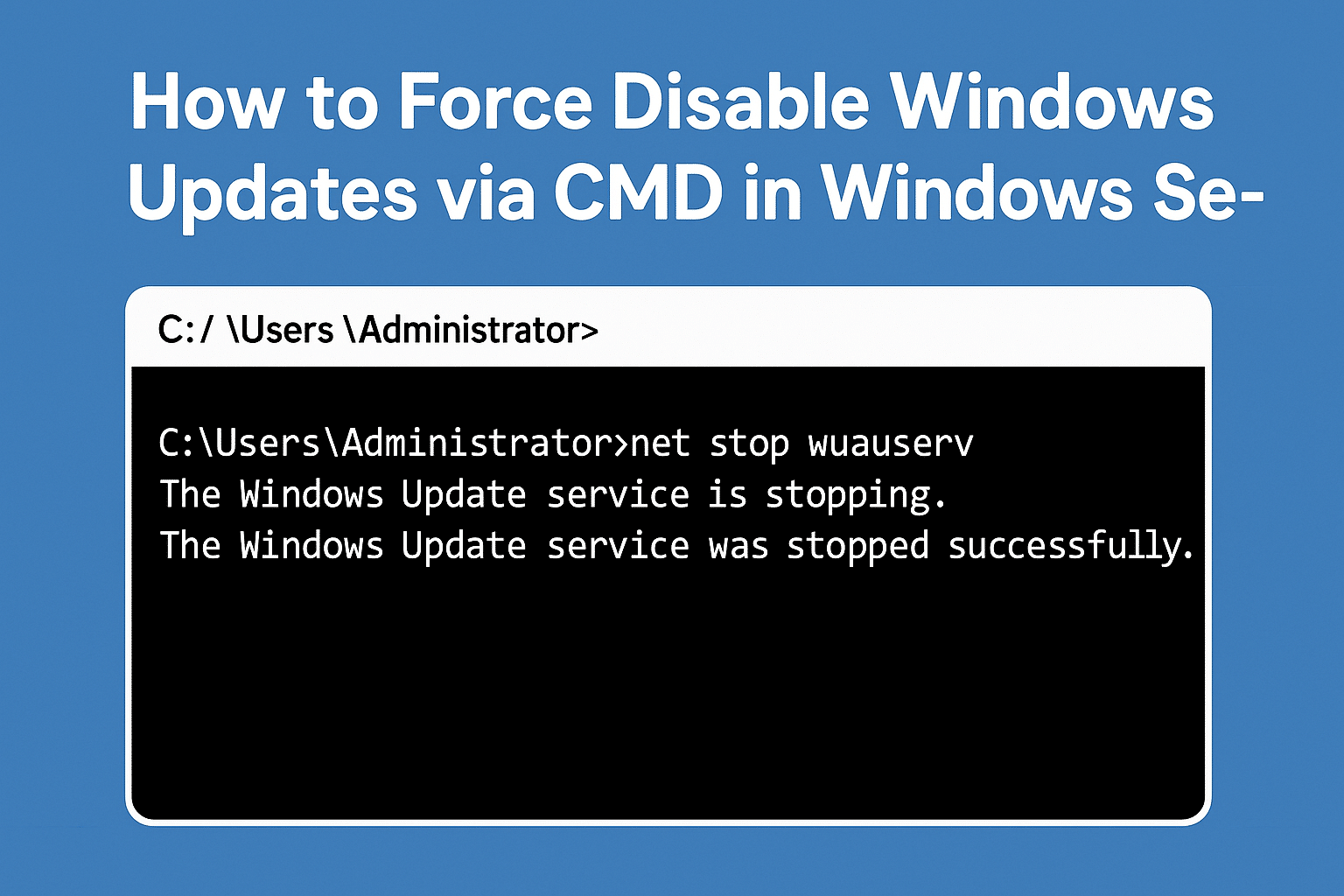 How to Force Disable Windows Updates via CMD in Windows Se-

C:/ \Users \Administrator>

C:\Users\Administrator>net stop wuauserv
The Windows Update service is stopping.
The Windows Update service was stopped successfully.